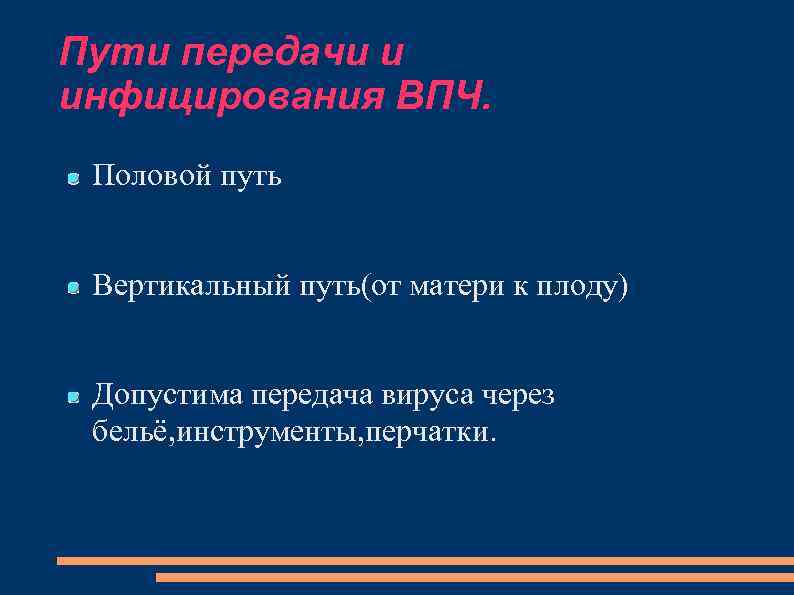 Пути передачи и инфицирования ВПЧ.

Половой путь

Вертикальный путь(от матери к плоду)

Допустима передача вируса через бельё,инструменты,перчатки.